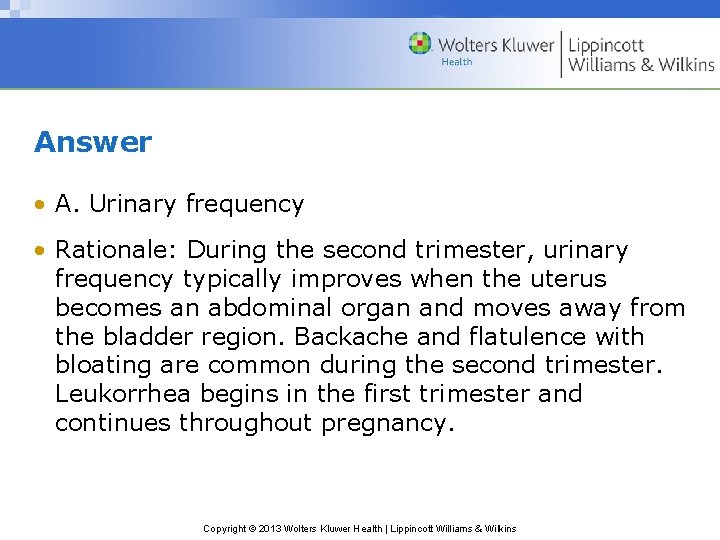 Wolters Kluwer Health | Lippincott Williams & Wilkins

Answer

• A. Urinary frequency

• Rationale: During the second trimester, urinary frequency typically improves when the uterus becomes an abdominal organ and moves away from the bladder region. Backache and flatulence with bloating are common during the second trimester. Leukorrhea begins in the first trimester and continues throughout pregnancy.

Copyright © 2013 Wolters Kluwer Health | Lippincott Williams & Wilkins